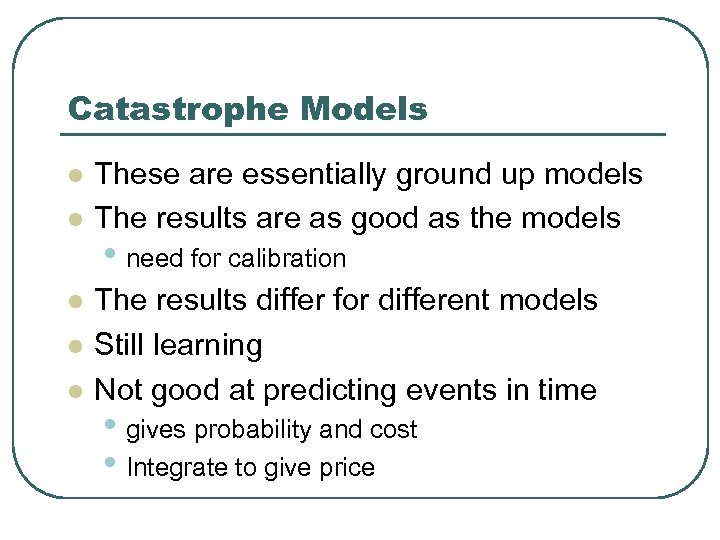 Catastrophe Models

- These are essentially ground up models
- The results are as good as the models
  - need for calibration
- The results differ for different models
- Still learning
- Not good at predicting events in time
  - gives probability and cost
  - Integrate to give price